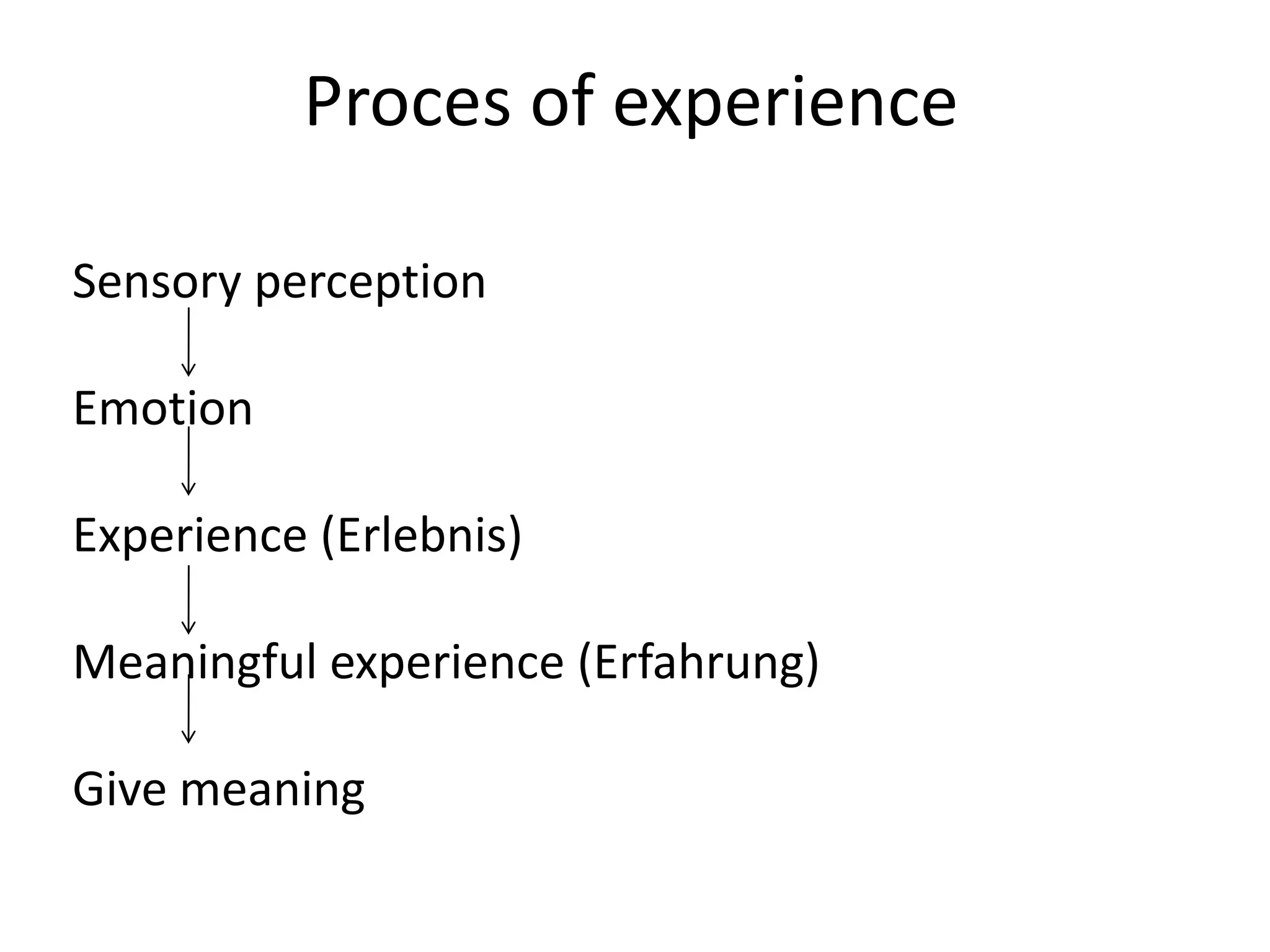 Proces of experience

Sensory perception

Emotion

Experience (Erlebnis)

Meaningful experience (Erfahrung)

Give meaning